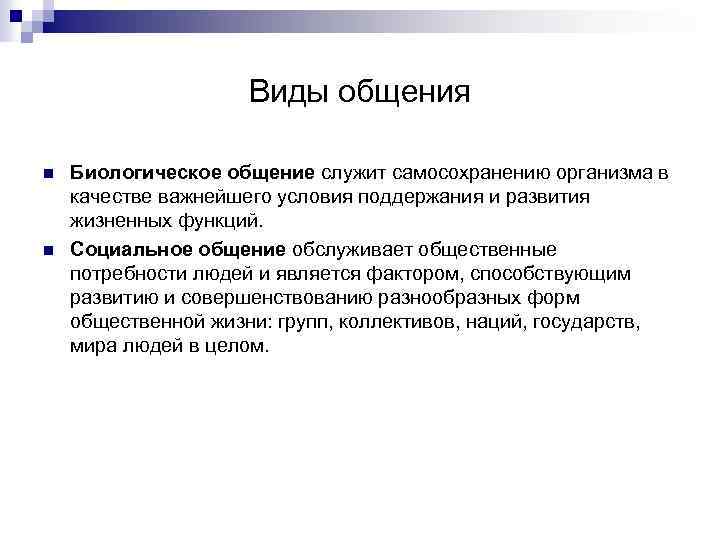 Виды общения

Биологическое общение служит самосохранению организма в качестве важнейшего условия поддержания и развития жизненных функций.

Социальное общение обслуживает общественные потребности людей и является фактором, способствующим развитию и совершенствованию разнообразных форм общественной жизни: групп, коллективов, наций, государств, мира людей в целом.